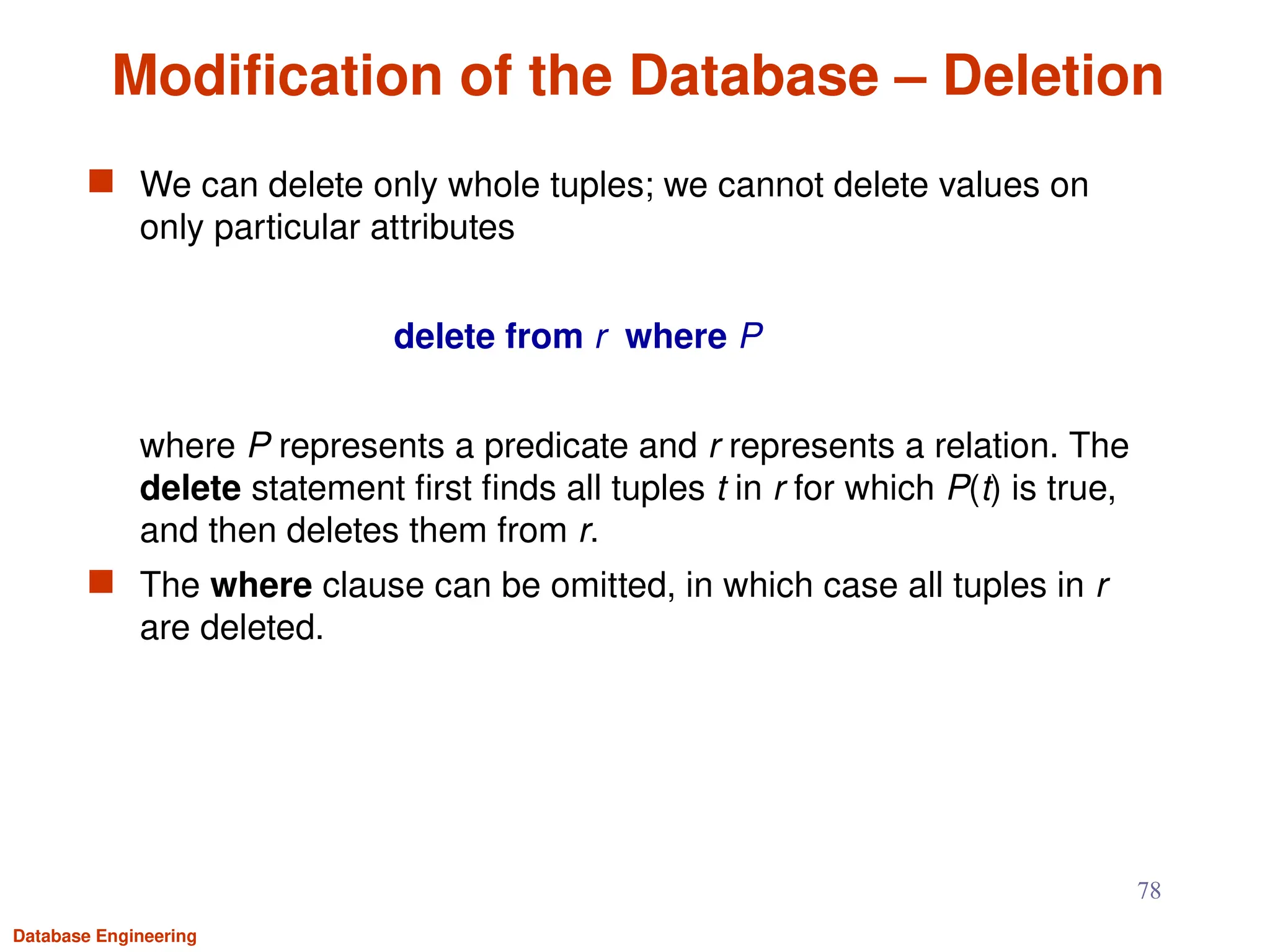 Modification of the Database – Deletion

We can delete only whole tuples; we cannot delete values on only particular attributes

delete from r where P

where P represents a predicate and r represents a relation. The delete statement first finds all tuples t in r for which P(t) is true, and then deletes them from r.

The where clause can be omitted, in which case all tuples in r are deleted.

78

Database Engineering